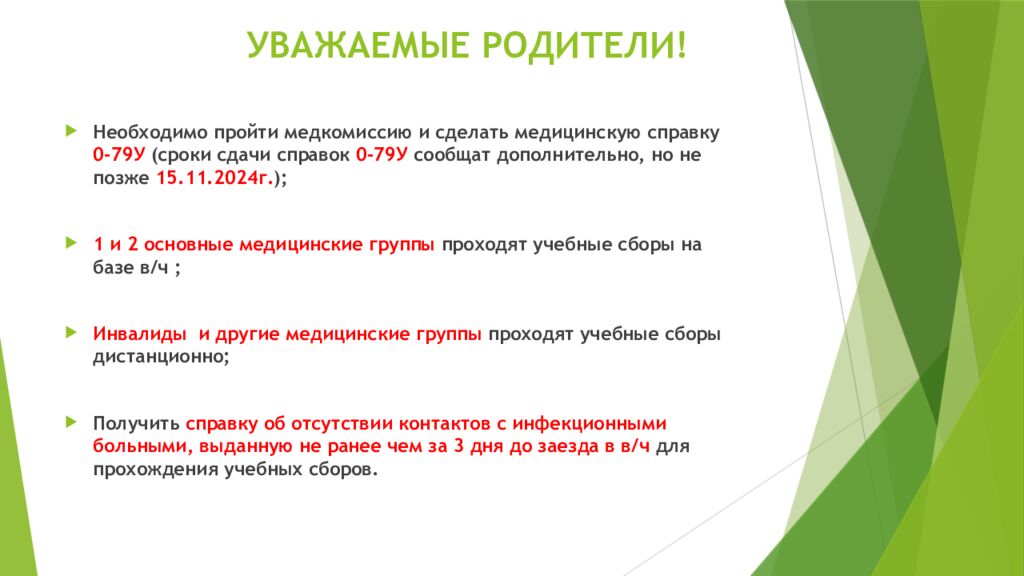 УВАЖАЕМЫЕ РОДИТЕЛИ!

Необходимо пройти медкомиссию и сделать медицинскую справку 0-79У (сроки сдачи справок 0-79У сообщат дополнительно, но не позже 15.11.2024г.);

1 и 2 основные медицинские группы проходят учебные сборы на базе в/ч ;

Инвалиды  и другие медицинские группы проходят учебные сборы дистанционно;

Получить справку об отсутствии контактов с инфекционными больными, выданную не ранее чем за 3 дня до заезда в в/ч для прохождения учебных сборов.